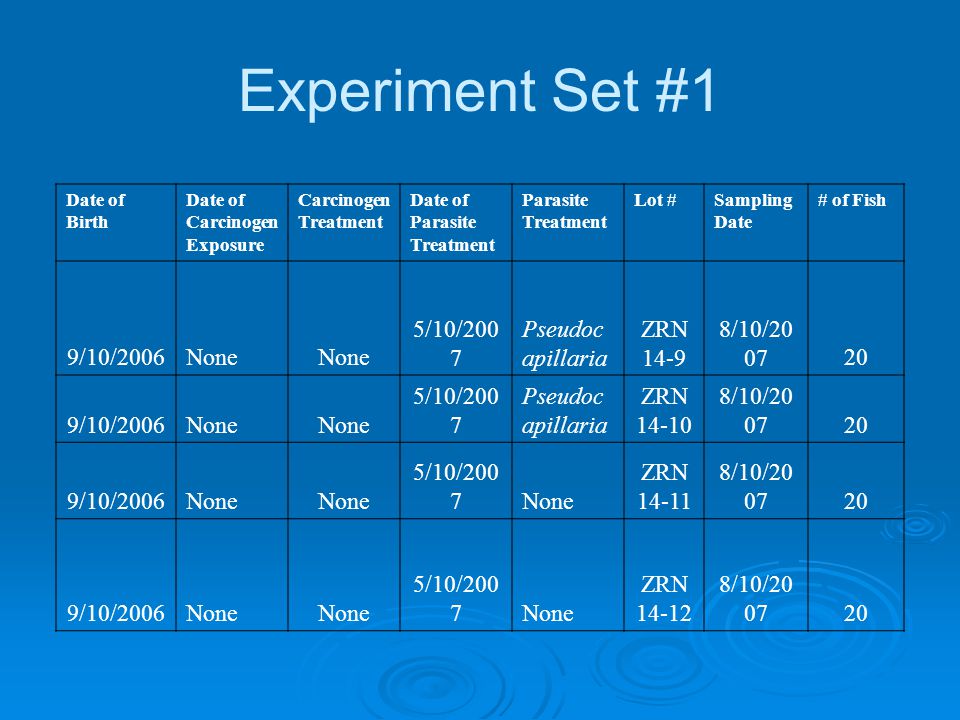 Experiment Set #1

| Date of Birth | Date of Carcinogen Exposure | Carcinogen Treatment | Date of Parasite Treatment | Parasite Treatment | Lot # | Sampling Date | # of Fish |
|---|---|---|---|---|---|---|---|
| 9/10/2006 | None | None | 5/10/2007 | Pseudocapillaria | ZRN 14-9 | 8/10/2007 | 20 |
| 9/10/2006 | None | None | 5/10/2007 | Pseudocapillaria | ZRN 14-10 | 8/10/2007 | 20 |
| 9/10/2006 | None | None | 5/10/2007 | None | ZRN 14-11 | 8/10/2007 | 20 |
| 9/10/2006 | None | None | 5/10/2007 | None | ZRN 14-12 | 8/10/2007 | 20 |